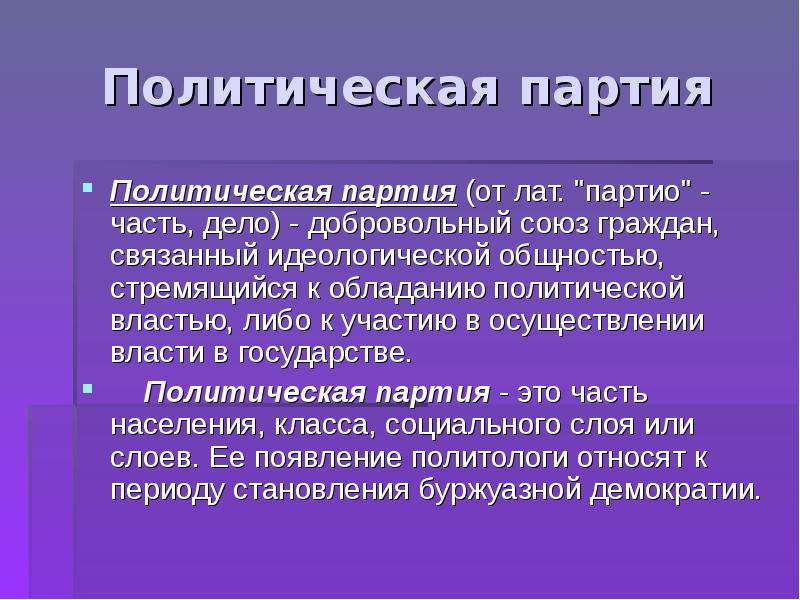 Политическая партия

Политическая партия (от лат. "партио" - часть, дело) - добровольный союз граждан, связанный идеологической общностью, стремящийся к обладанию политической властью, либо к участию в осуществлении власти в государстве.

Политическая партия - это часть населения, класса, социального слоя или слоев. Ее появление политологи относят к периоду становления буржуазной демократии.